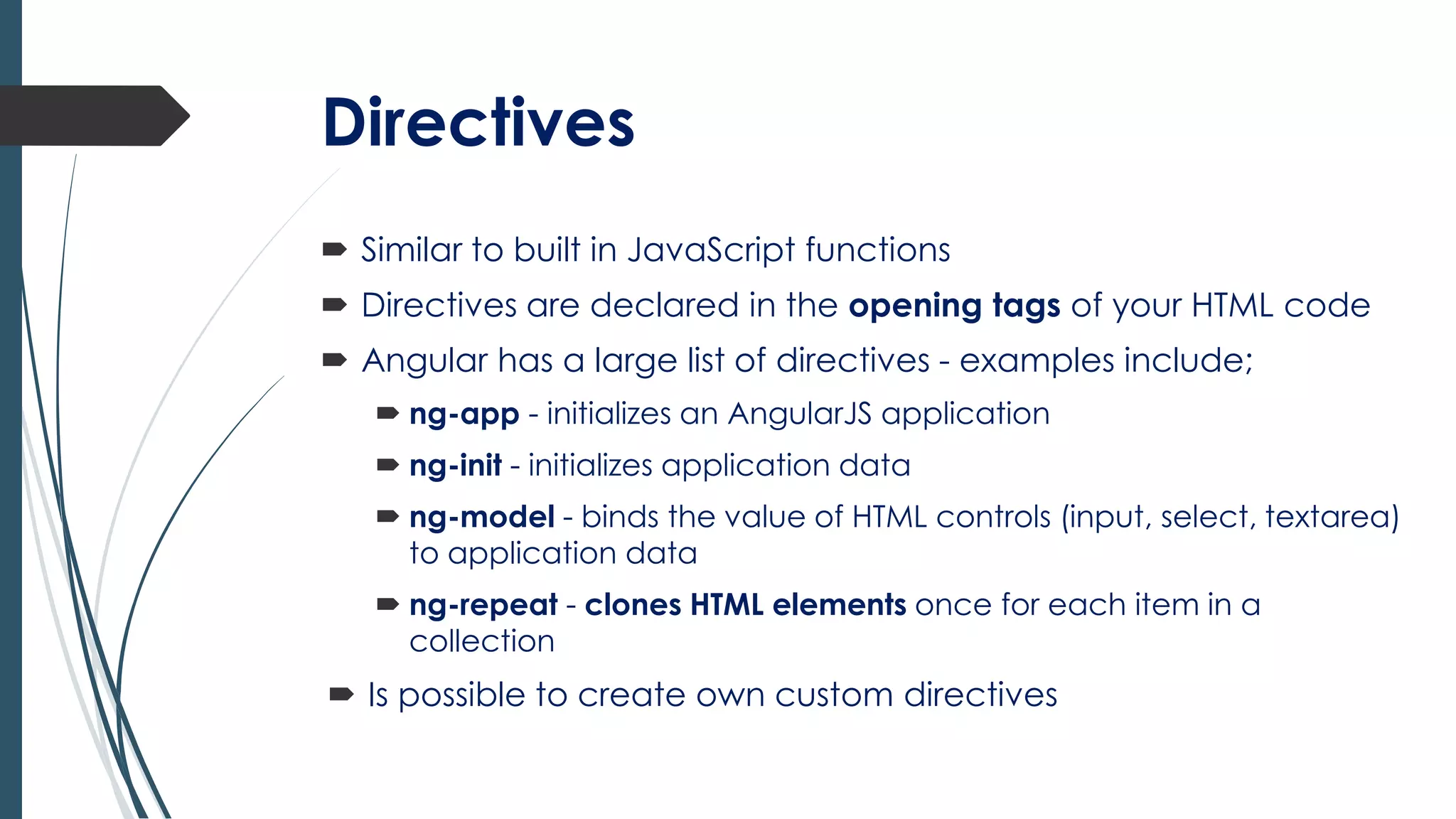 Directives

Similar to built in JavaScript functions

Directives are declared in the opening tags of your HTML code

Angular has a large list of directives - examples include;

ng-app - initializes an AngularJS application

ng-init - initializes application data

ng-model - binds the value of HTML controls (input, select, textarea) to application data

ng-repeat - clones HTML elements once for each item in a collection

Is possible to create own custom directives